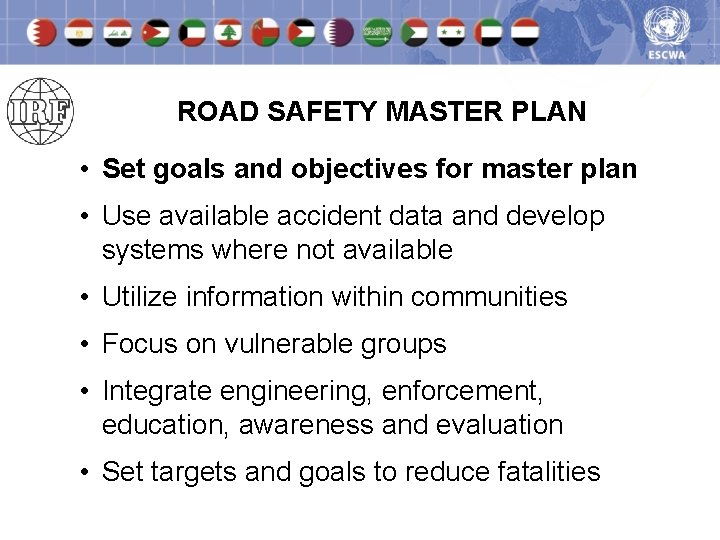 ESCWA

IRF

ROAD SAFETY MASTER PLAN

• Set goals and objectives for master plan
• Use available accident data and develop systems where not available
• Utilize information within communities
• Focus on vulnerable groups
• Integrate engineering, enforcement, education, awareness and evaluation
• Set targets and goals to reduce fatalities